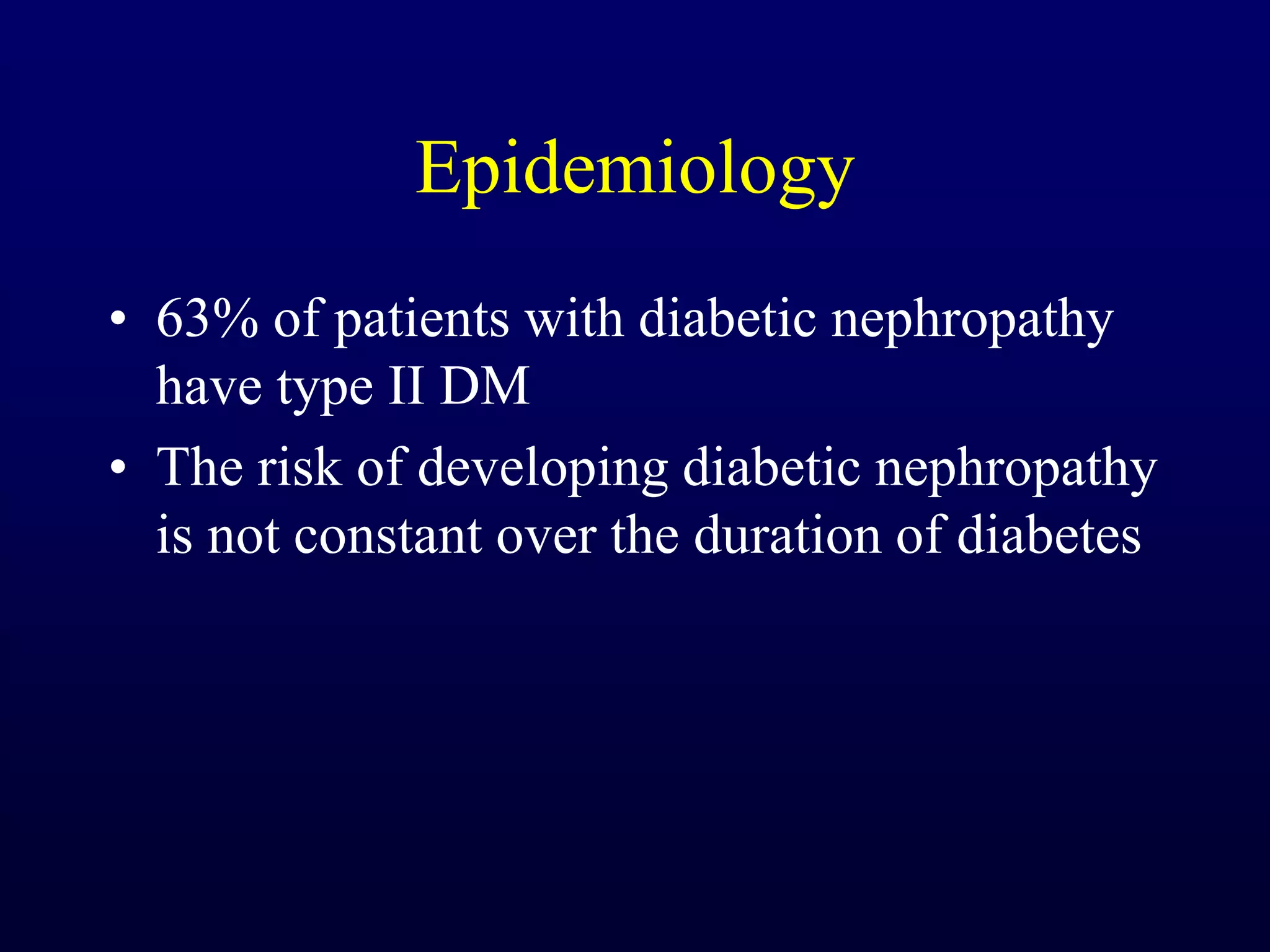 Epidemiology

• 63% of patients with diabetic nephropathy have type II DM
• The risk of developing diabetic nephropathy is not constant over the duration of diabetes